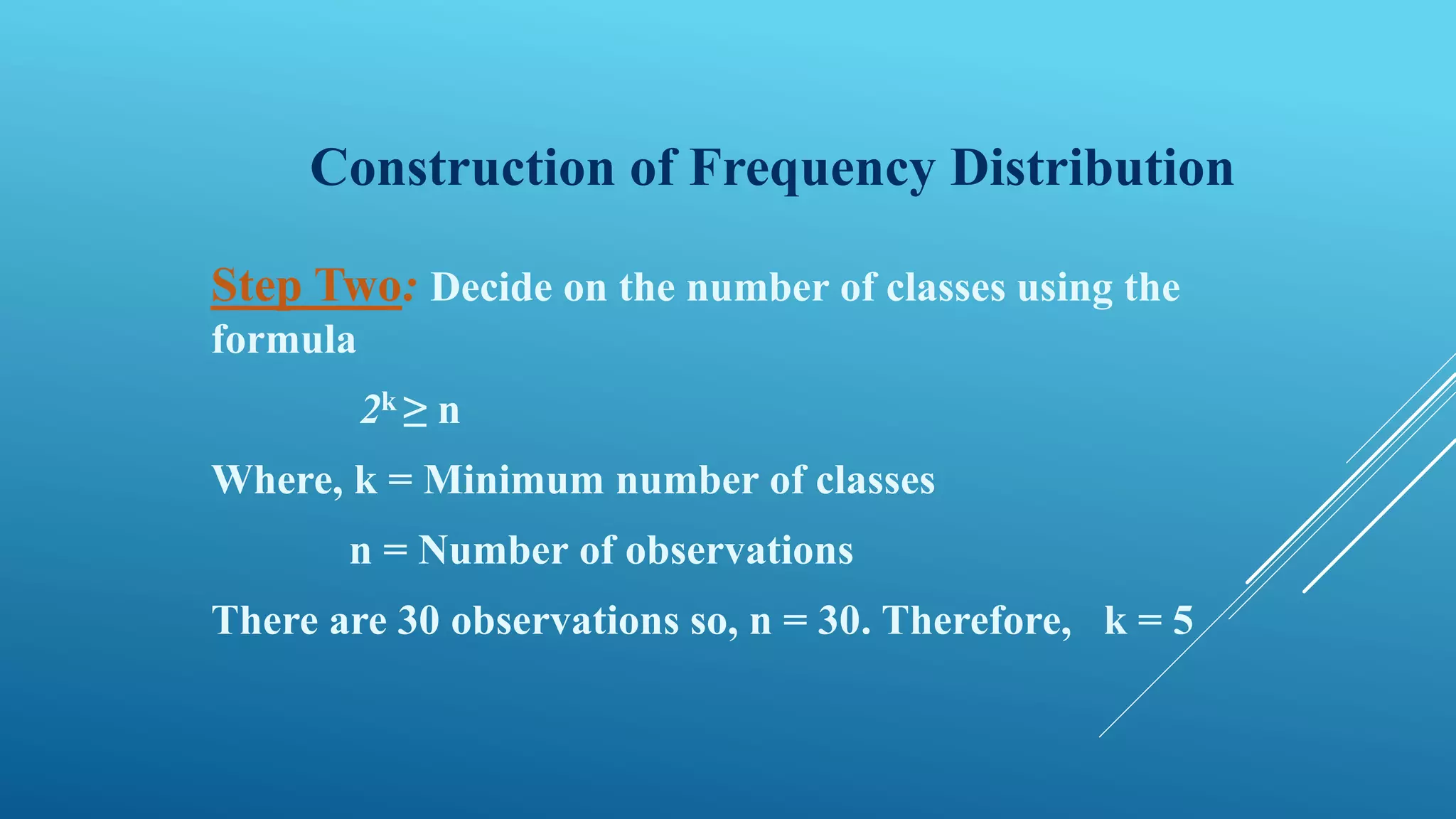 Construction of Frequency Distribution

Step Two: Decide on the number of classes using the formula

$2^k \geq n$

Where, k = Minimum number of classes

n = Number of observations

There are 30 observations so, n = 30. Therefore, k = 5